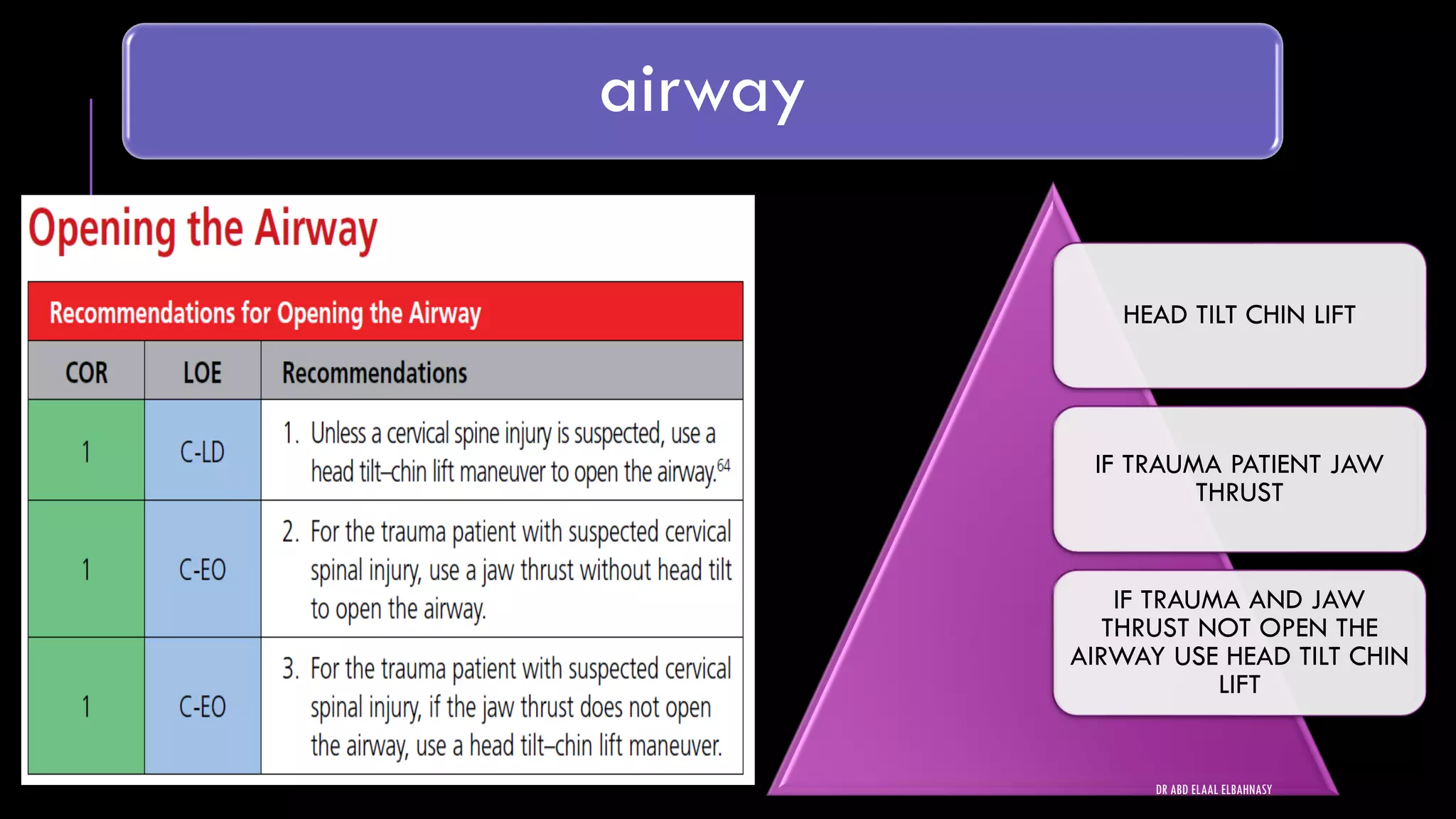 airway

Opening the Airway

Recommendations for Opening the Airway

| COR | LOE | Recommendations |
|---|---|---|
| 1 | C-LD | 1. Unless a cervical spine injury is suspected, use a head tilt–chin lift maneuver to open the airway.$^{64}$ |
| 1 | C-EO | 2. For the trauma patient with suspected cervical spinal injury, use a jaw thrust without head tilt to open the airway. |
| 1 | C-EO | 3. For the trauma patient with suspected cervical spinal injury, if the jaw thrust does not open the airway, use a head tilt–chin lift maneuver. |

HEAD TILT CHIN LIFT

IF TRAUMA PATIENT JAW THRUST

IF TRAUMA AND JAW THRUST NOT OPEN THE AIRWAY USE HEAD TILT CHIN LIFT

DR ABD ELAAL ELBAHNASY